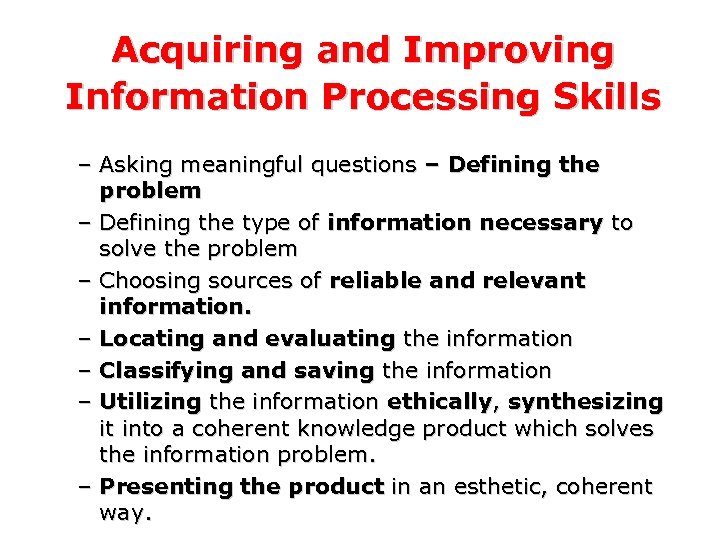 Acquiring and Improving Information Processing Skills

– Asking meaningful questions – Defining the problem

– Defining the type of information necessary to solve the problem

– Choosing sources of reliable and relevant information.

– Locating and evaluating the information

– Classifying and saving the information

– Utilizing the information ethically, synthesizing it into a coherent knowledge product which solves the information problem.

– Presenting the product in an esthetic, coherent way.